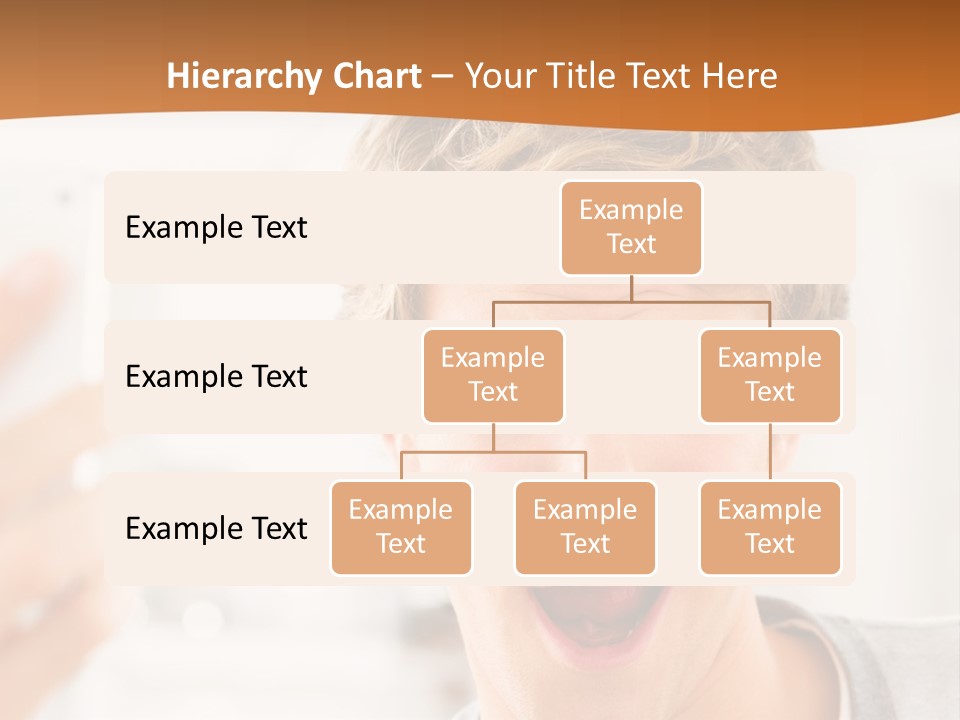 Hierarchy Chart – Your Title Text Here

Example Text

Example Text

Example Text

Example Text

Example Text

Example Text

Example Text

Example Text

Example Text